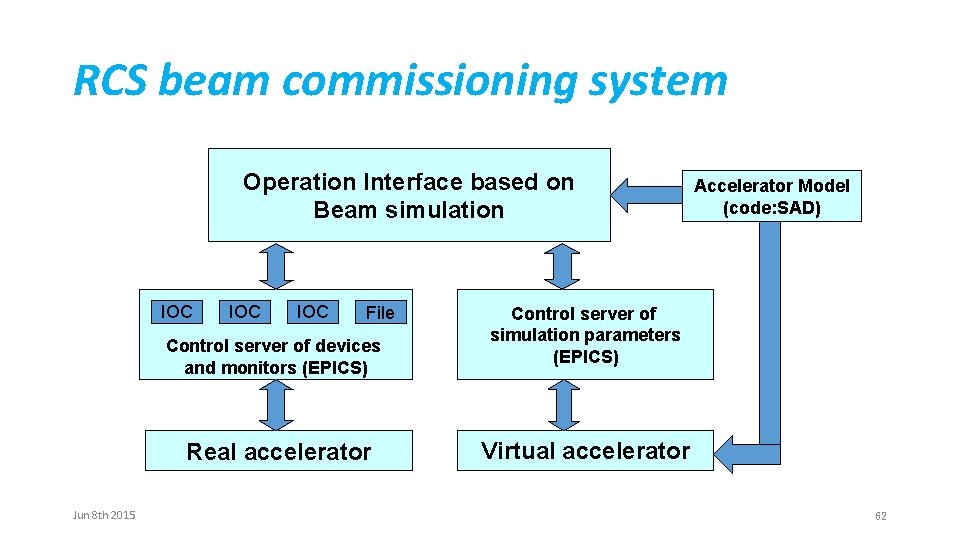 RCS beam commissioning system

Operation Interface based on Beam simulation

Accelerator Model (code:SAD)

IOC IOC IOC File

Control server of devices and monitors (EPICS)

Control server of simulation parameters (EPICS)

Real accelerator

Virtual accelerator

Jun 8th 2015

62